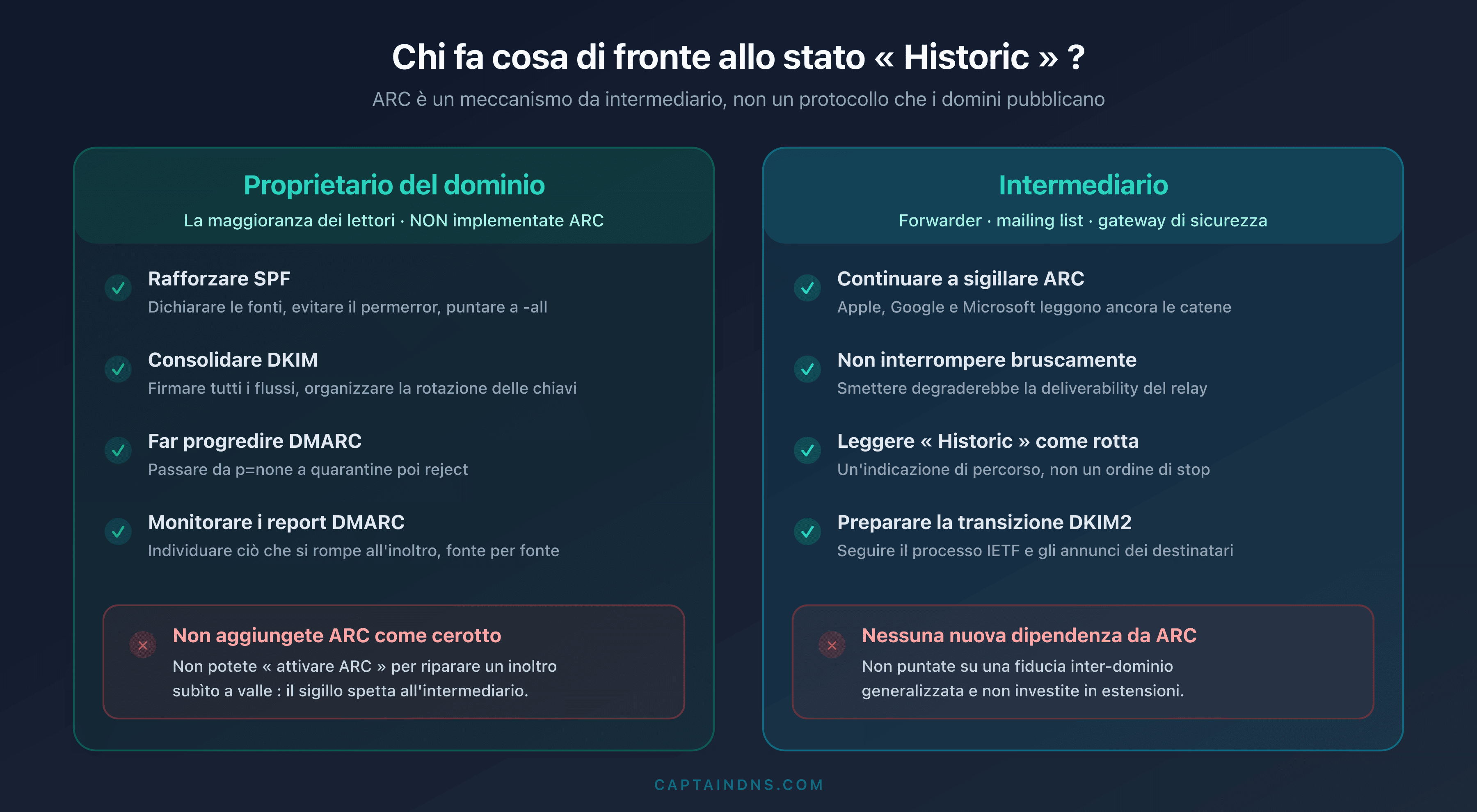 Chi fa cosa di fronte allo stato « Historic » ?

ARC è un meccanismo da intermediario, non un protocollo che i domini pubblicano

Proprietario del dominio

La maggioranza dei lettori · NON implementate ARC

Rafforzare SPF
Dichiarare le fonti, evitare il permerror, puntare a -all

Consolidare DKIM
Firmare tutti i flussi, organizzare la rotazione delle chiavi

Far progredire DMARC
Passare da p=none a quarantine poi reject

Monitorare i report DMARC
Individuare ciò che si rompe all'inoltro, fonte per fonte

Non aggiungete ARC come cerotto
Non potete « attivare ARC » per riparare un inoltro subìto a valle : il sigillo spetta all'intermediario.

Intermediario

Forwarder · mailing list · gateway di sicurezza

Continuare a sigillare ARC
Apple, Google e Microsoft leggono ancora le catene

Non interrompere bruscamente
Smettere degraderebbe la deliverability del relay

Leggere « Historic » come rotta
Un'indicazione di percorso, non un ordine di stop

Preparare la transizione DKIM2
Seguire il processo IETF e gli annunci dei destinatari

Nessuna nuova dipendenza da ARC
Non puntate su una fiducia inter-dominio generalizzata e non investite in estensioni.

CAPTAINDNS.COM